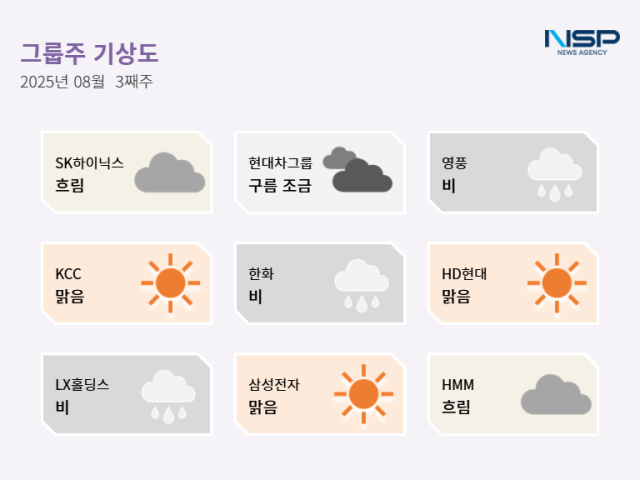 그룹주 기상도
2025년 08월 3째주

NSP
NEWS AGENCY

SK하이닉스
흐림

현대차그룹
구름 조금

영풍
비

KCC
맑음

한화
비

HD현대
맑음

LX홀딩스
비

삼성전자
맑음

HMM
흐림